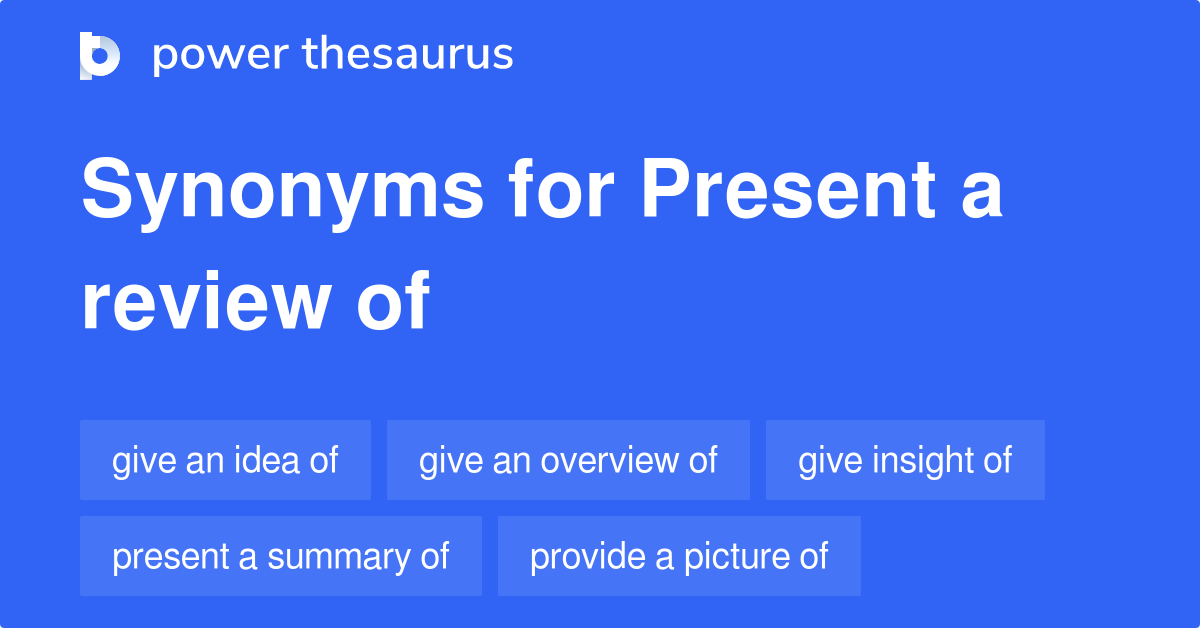 power thesaurus

Synonyms for Present a review of

give an idea of

give an overview of

give insight of

present a summary of

provide a picture of